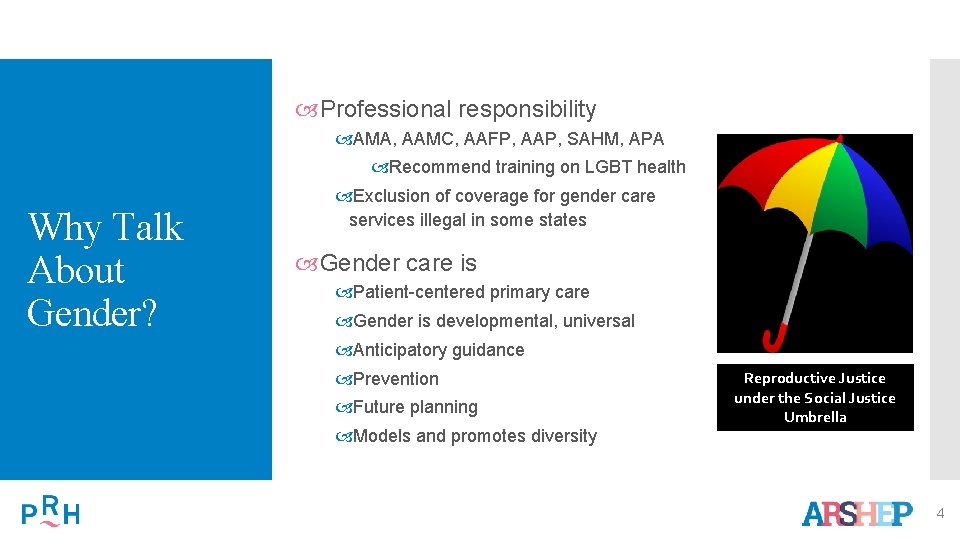 Why Talk About Gender?

Professional responsibility

AMA, AAMC, AAFP, AAP, SAHM, APA

Recommend training on LGBT health

Exclusion of coverage for gender care services illegal in some states

Gender care is

Patient-centered primary care

Gender is developmental, universal

Anticipatory guidance

Prevention

Future planning

Models and promotes diversity

Reproductive Justice under the Social Justice Umbrella

PRH

ARSHEP

4